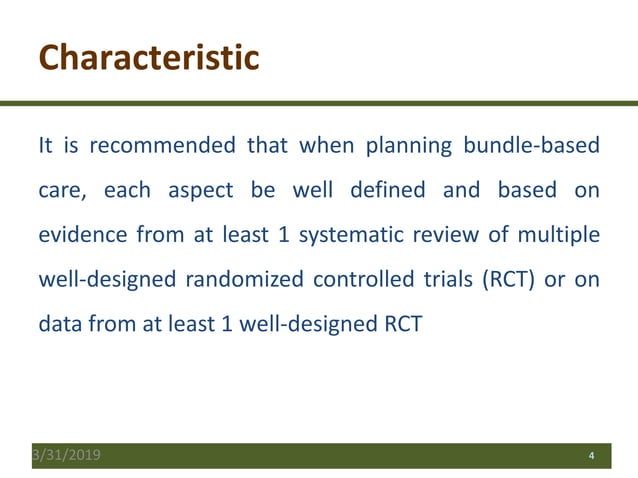 Characteristic

It is recommended that when planning bundle-based care, each aspect be well defined and based on evidence from at least 1 systematic review of multiple well-designed randomized controlled trials (RCT) or on data from at least 1 well-designed RCT

3/31/2019

4